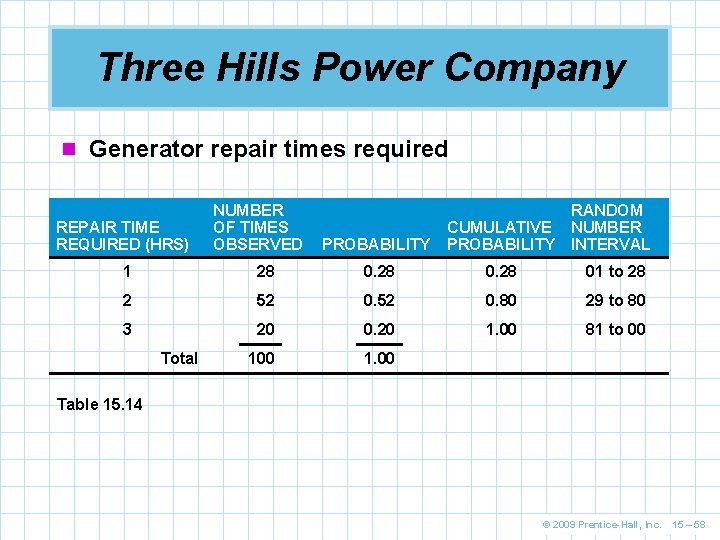 Three Hills Power Company

Generator repair times required

| REPAIR TIME REQUIRED (HRS) | NUMBER OF TIMES OBSERVED | PROBABILITY | CUMULATIVE PROBABILITY | RANDOM NUMBER INTERVAL |
|---|---|---|---|---|
| 1 | 28 | 0.28 | 0.28 | 01 to 28 |
| 2 | 52 | 0.52 | 0.80 | 29 to 80 |
| 3 | 20 | 0.20 | 1.00 | 81 to 00 |
| Total | 100 | 1.00 | | |

Table 15.14

© 2009 Prentice-Hall, Inc. 15 – 58